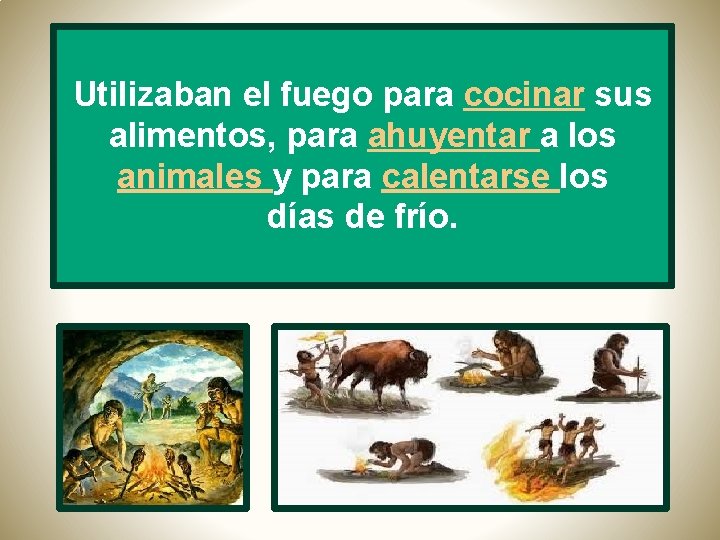 Utilizaban el fuego para cocinar sus alimentos, para ahuyentar a los animales y para calentarse los días de frío.